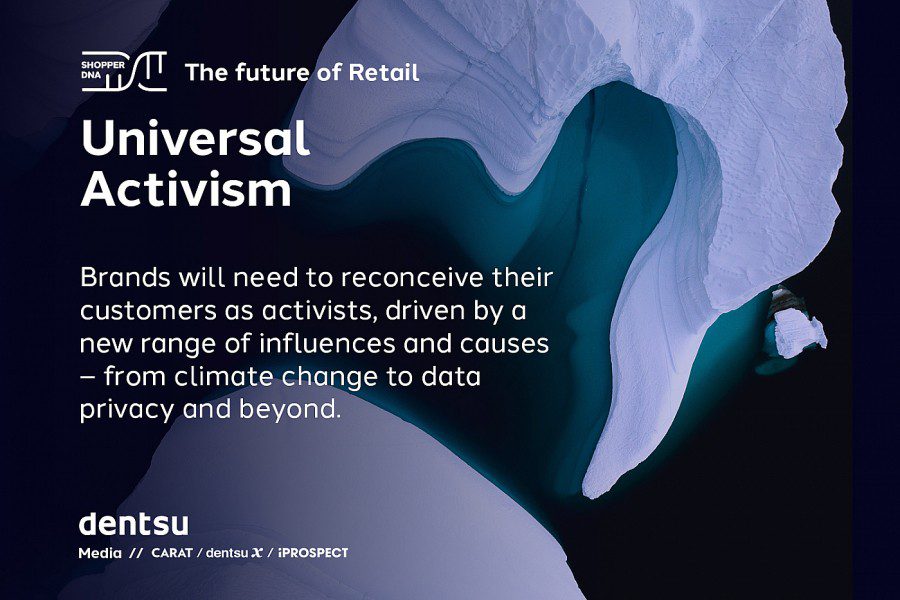 SHOPPER DNA The future of Retail

Universal Activism

Brands will need to reconceive their customers as activists, driven by a new range of influences and causes – from climate change to data privacy and beyond.

dentsu

Media // CARAT / dentsu X / iPROSPECT